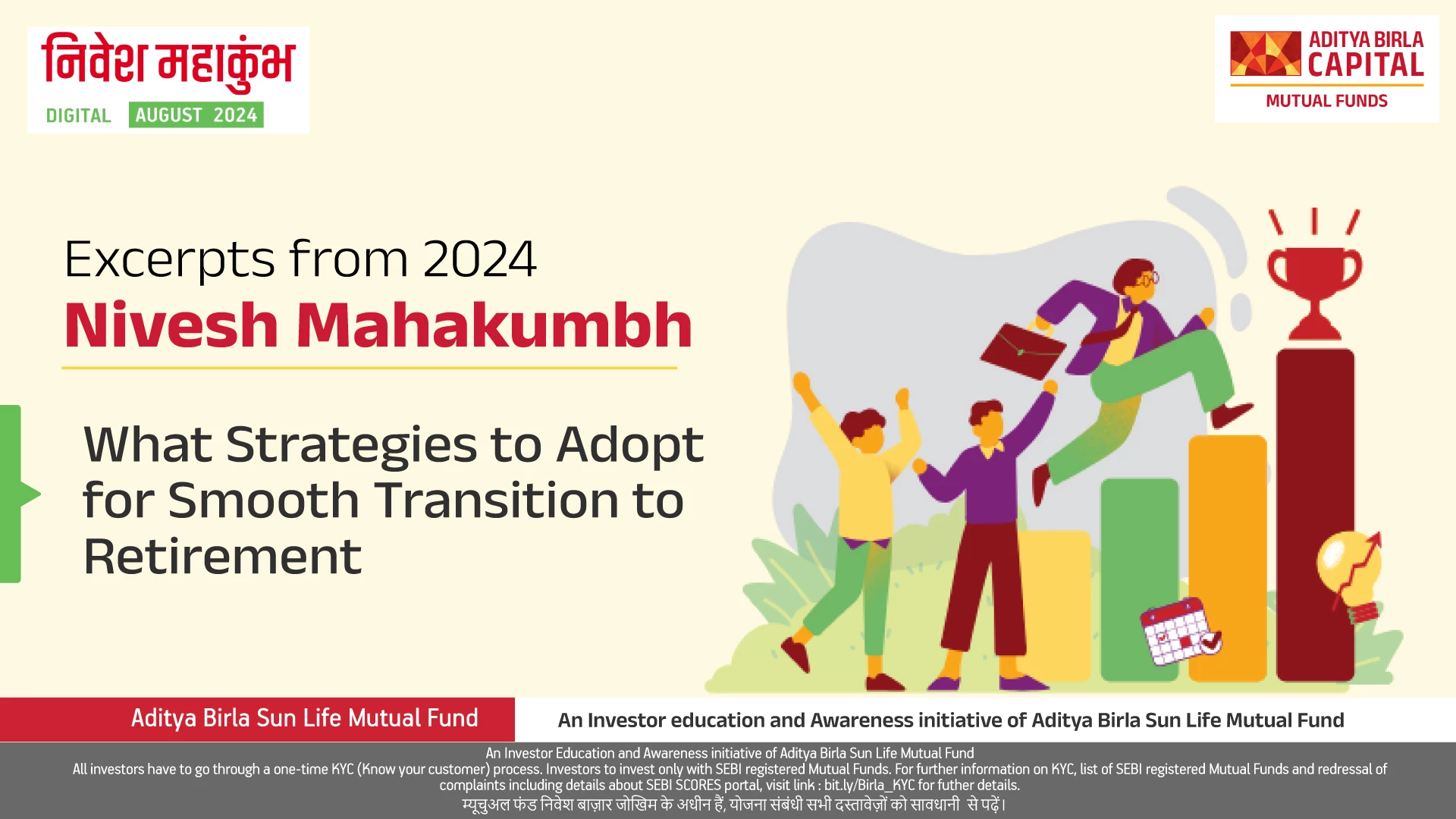 निवेश महाकुंभ
DIGITAL AUGUST 2024

ADITYA BIRLA CAPITAL
MUTUAL FUNDS

Excerpts from 2024
Nivesh Mahakumbh

What Strategies to Adopt for Smooth Transition to Retirement

Aditya Birla Sun Life Mutual Fund

An Investor education and Awareness initiative of Aditya Birla Sun Life Mutual Fund

An Investor Education and Awareness initiative of Aditya Birla Sun Life Mutual Fund
All investors have to go through a one-time KYC (Know your customer) process. Investors to invest only with SEBI registered Mutual Funds. For further information on KYC, list of SEBI registered Mutual Funds and redressal of complaints including details about SEBI SCORES portal, visit link : bit.ly/Birla_KYC for futher details.
म्यूचुअल फंड निवेश बाज़ार जोखिम के अधीन हैं, योजना संबंधी सभी दस्तावेज़ों को सावधानी से पढ़ें।